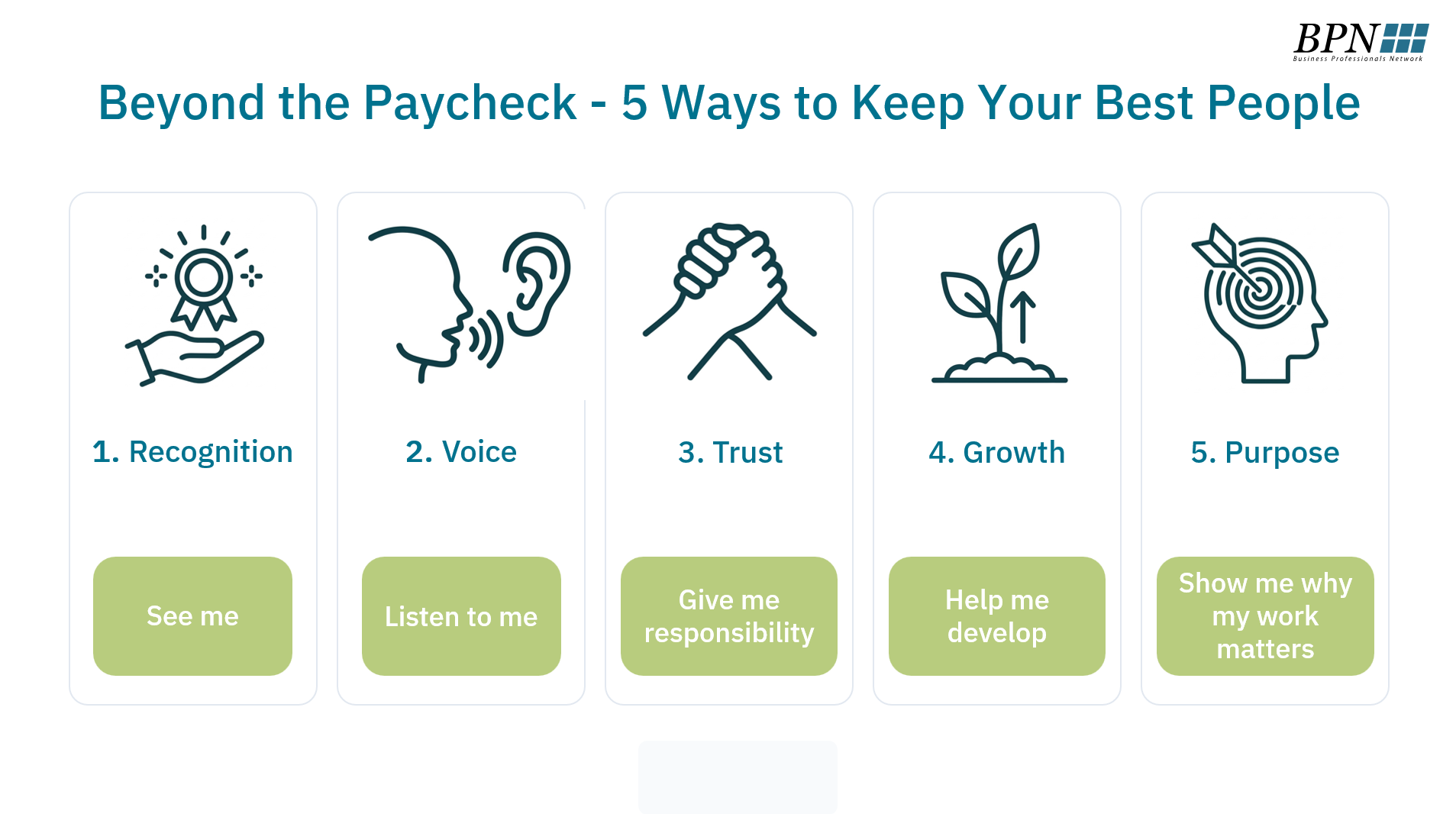 BPN
Business Professionals Network

Beyond the Paycheck - 5 Ways to Keep Your Best People

1. Recognition

See me

2. Voice

Listen to me

3. Trust

Give me responsibility

4. Growth

Help me develop

5. Purpose

Show me why my work matters